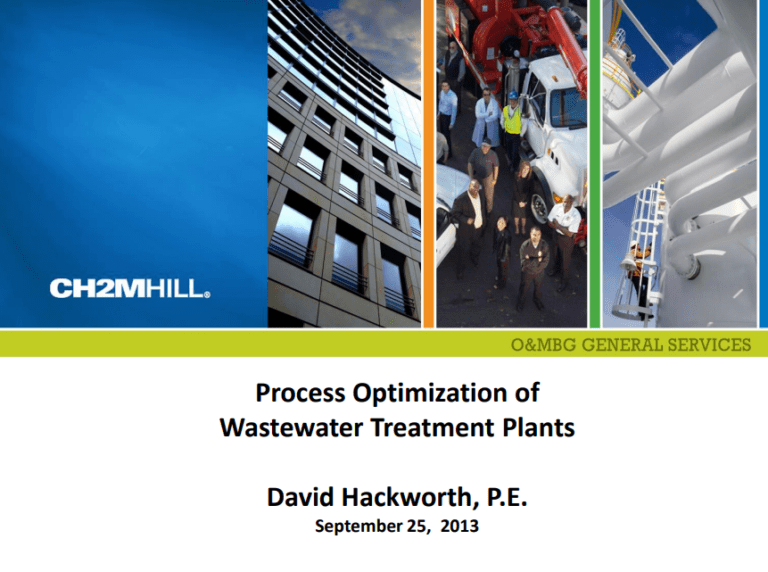 CH2MHILL.

O&MBG GENERAL SERVICES

Process Optimization of Wastewater Treatment Plants

David Hackworth, P.E.
September 25, 2013